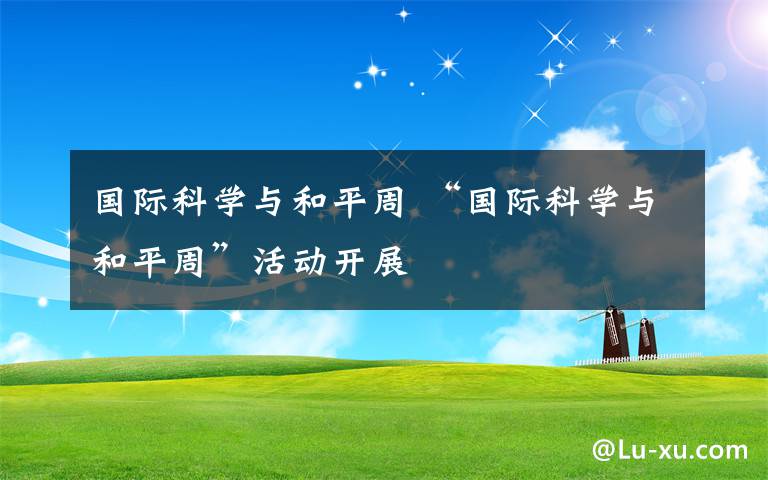 国际科学与和平周 “国际科学与和平周”活动开展

@Lu-xu.com